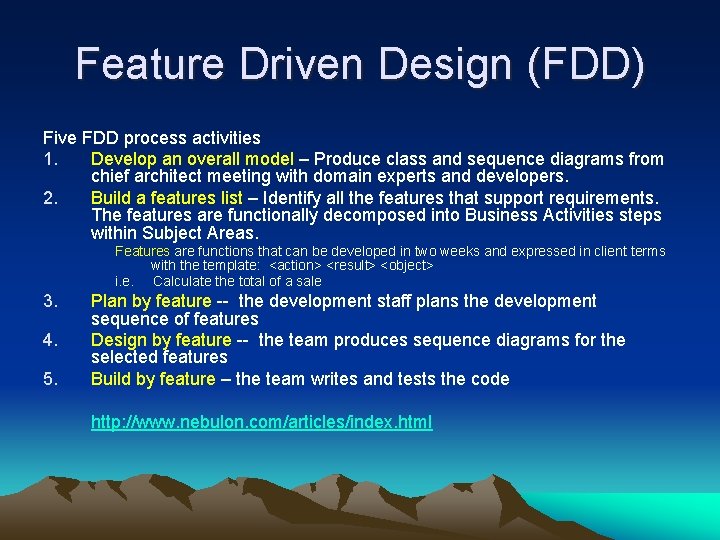 Feature Driven Design (FDD)

Five FDD process activities

1. Develop an overall model – Produce class and sequence diagrams from chief architect meeting with domain experts and developers.

2. Build a features list – Identify all the features that support requirements. The features are functionally decomposed into Business Activities steps within Subject Areas.

Features are functions that can be developed in two weeks and expressed in client terms with the template: <action> <result> <object>

i.e. Calculate the total of a sale

3. Plan by feature -- the development staff plans the development sequence of features

4. Design by feature -- the team produces sequence diagrams for the selected features

5. Build by feature – the team writes and tests the code

http://www.nebulon.com/articles/index.html